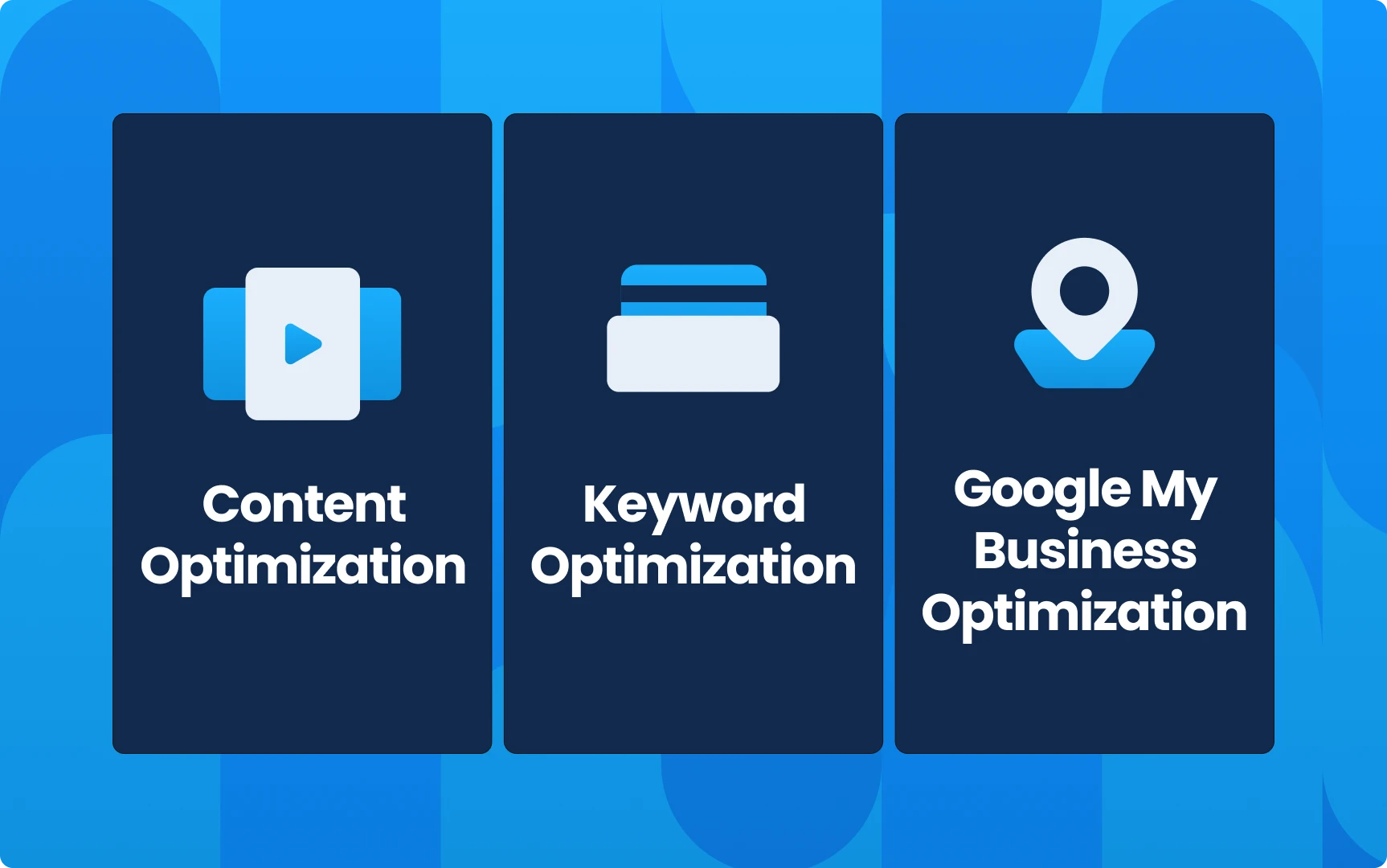 Content Optimization

Keyword Optimization

Google My Business Optimization